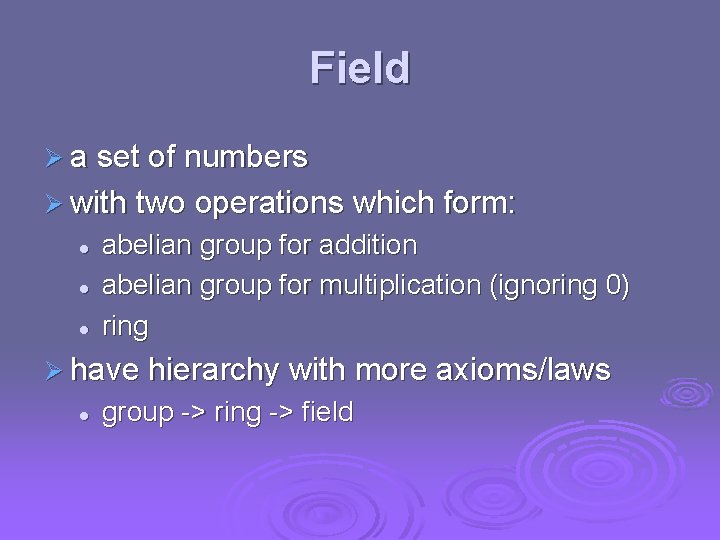 Field

➢ a set of numbers
➢ with two operations which form:
  • abelian group for addition
  • abelian group for multiplication (ignoring 0)
  • ring
➢ have hierarchy with more axioms/laws
  • group -> ring -> field